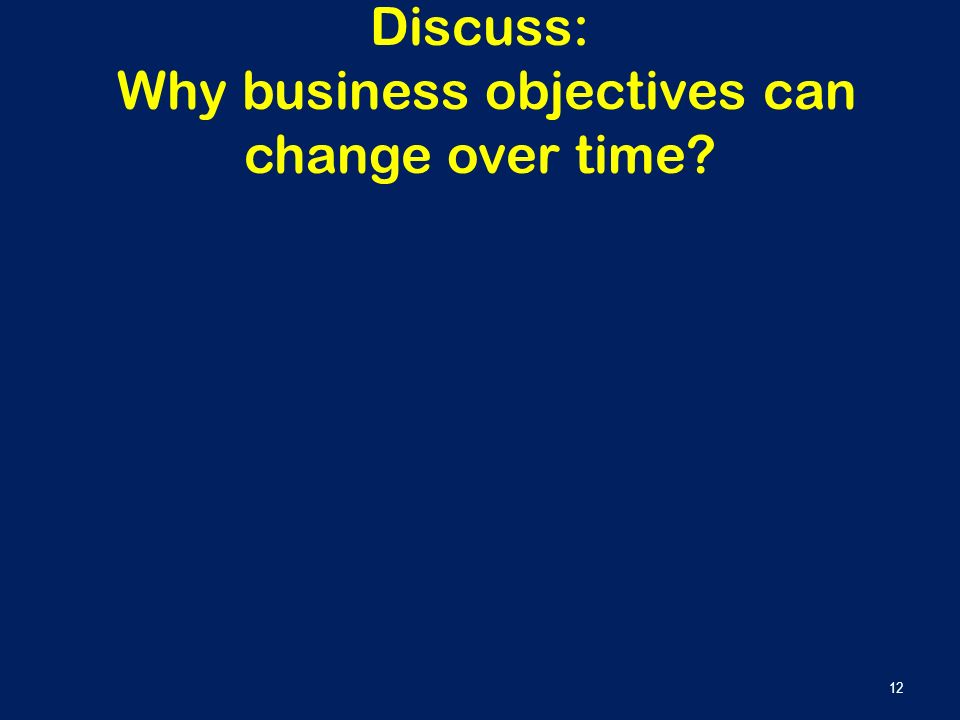 Discuss:
Why business objectives can change over time?

12